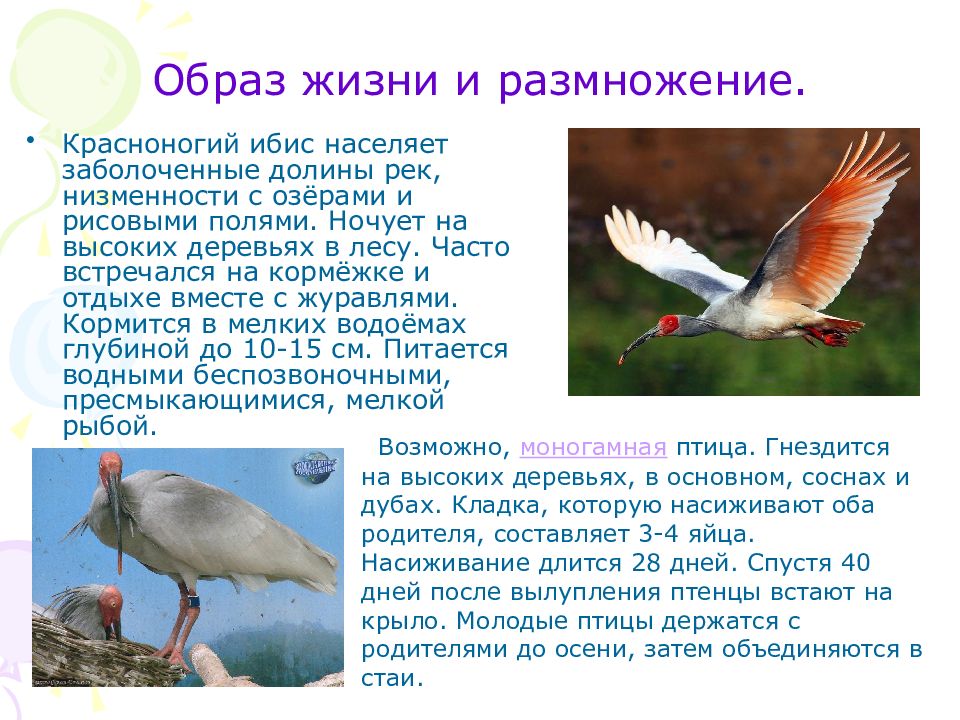 Образ жизни и размножение.

• Красноногий ибис населяет заболоченные долины рек, низменности с озёрами и рисовыми полями. Ночует на высоких деревьях в лесу. Часто встречался на кормёжке и отдыхе вместе с журавлями. Кормится в мелких водоёмах глубиной до 10-15 см. Питается водными беспозвоночными, пресмыкающимися, мелкой рыбой.

Возможно, моногамная птица. Гнездится на высоких деревьях, в основном, соснах и дубах. Кладка, которую насиживают оба родителя, составляет 3-4 яйца. Насиживание длится 28 дней. Спустя 40 дней после вылупления птенцы встают на крыло. Молодые птицы держатся с родителями до осени, затем объединяются в стаи.